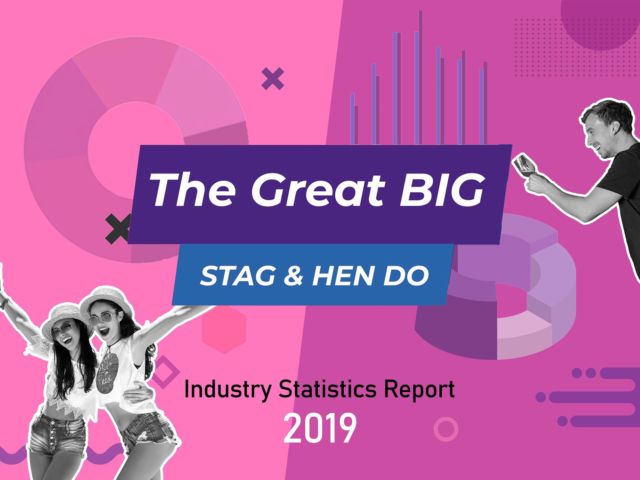 The Great BIG

STAG & HEN DO

Industry Statistics Report

2019